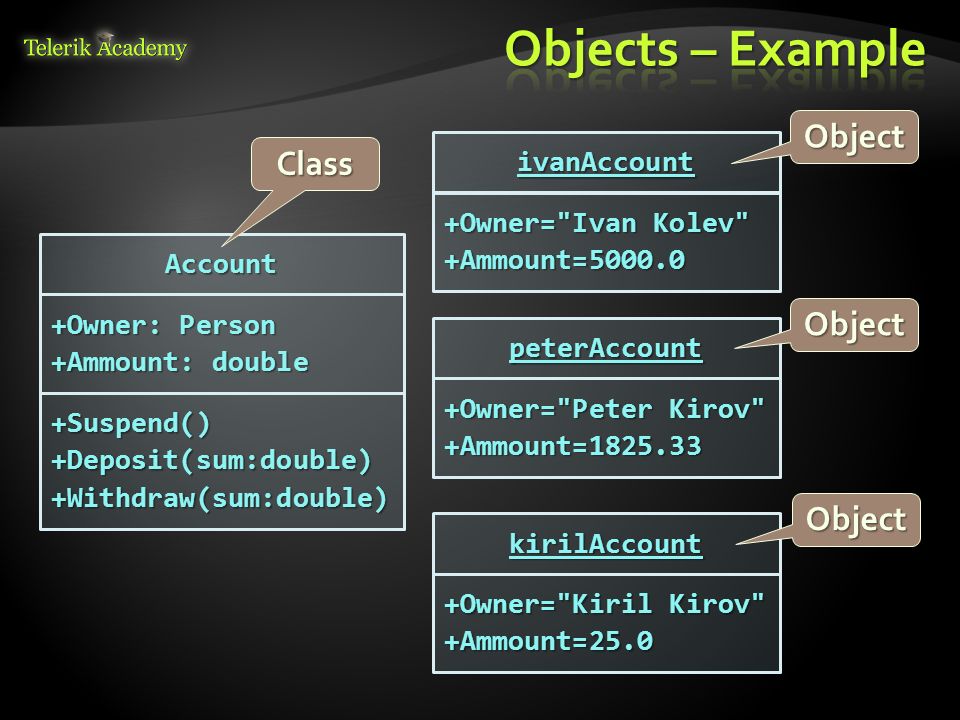 Telerik Academy

Objects – Example

Class

Account

+Owner: Person
+Ammount: double

+Suspend()
+Deposit(sum:double)
+Withdraw(sum:double)

Object

ivanAccount

+Owner="Ivan Kolev"
+Ammount=5000.0

Object

peterAccount

+Owner="Peter Kirov"
+Ammount=1825.33

Object

kirilAccount

+Owner="Kiril Kirov"
+Ammount=25.0